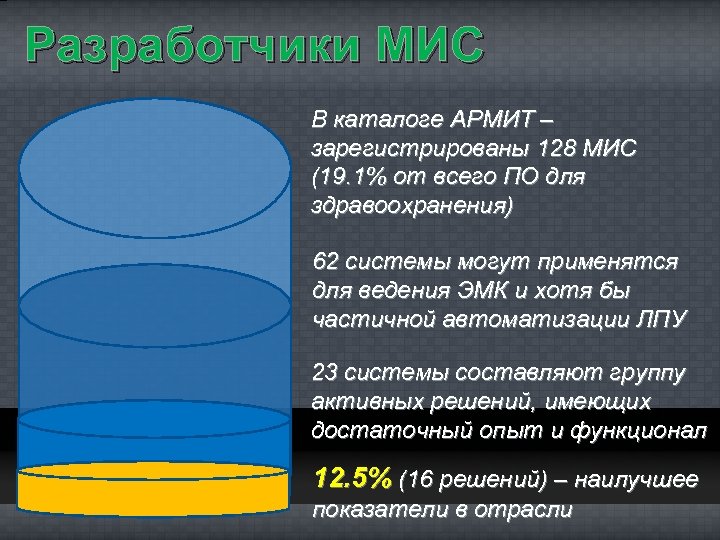 Разработчики МИС

В каталоге АРМИТ – зарегистрированы 128 МИС (19.1% от всего ПО для здравоохранения)

62 системы могут применятся для ведения ЭМК и хотя бы частичной автоматизации ЛПУ

23 системы составляют группу активных решений, имеющих достаточный опыт и функционал

12.5% (16 решений) – наилучшее показатели в отрасли